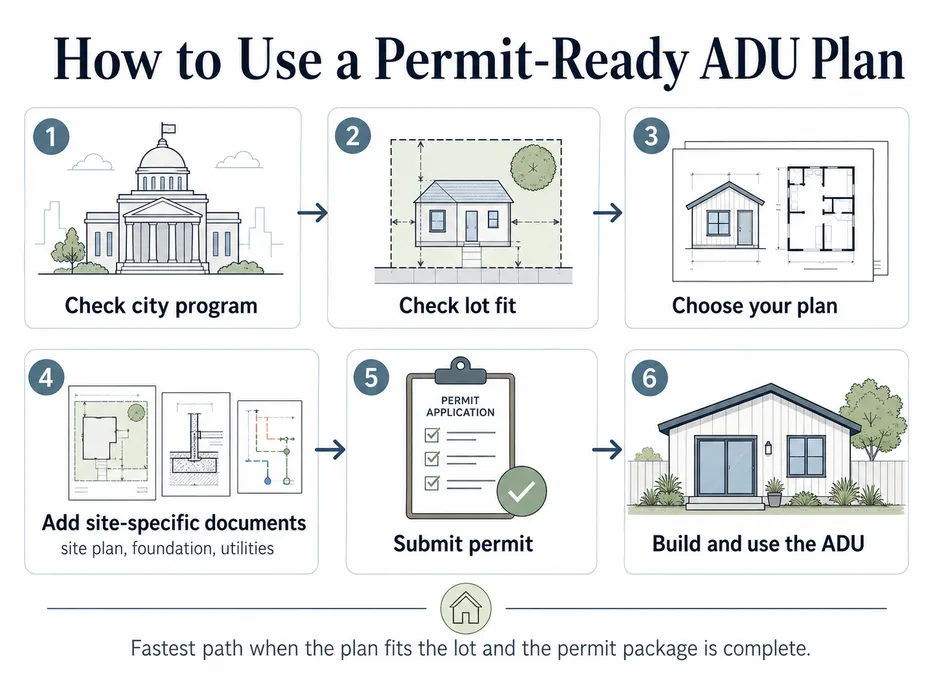 How to Use a Permit-Ready ADU Plan

1

Check city program

2

Check lot fit

3

Choose your plan

4

Add site-specific documents

site plan, foundation, utilities

5

PERMIT APPLICATION

Submit permit

6

Build and use the ADU

Fastest path when the plan fits the lot and the permit package is complete.